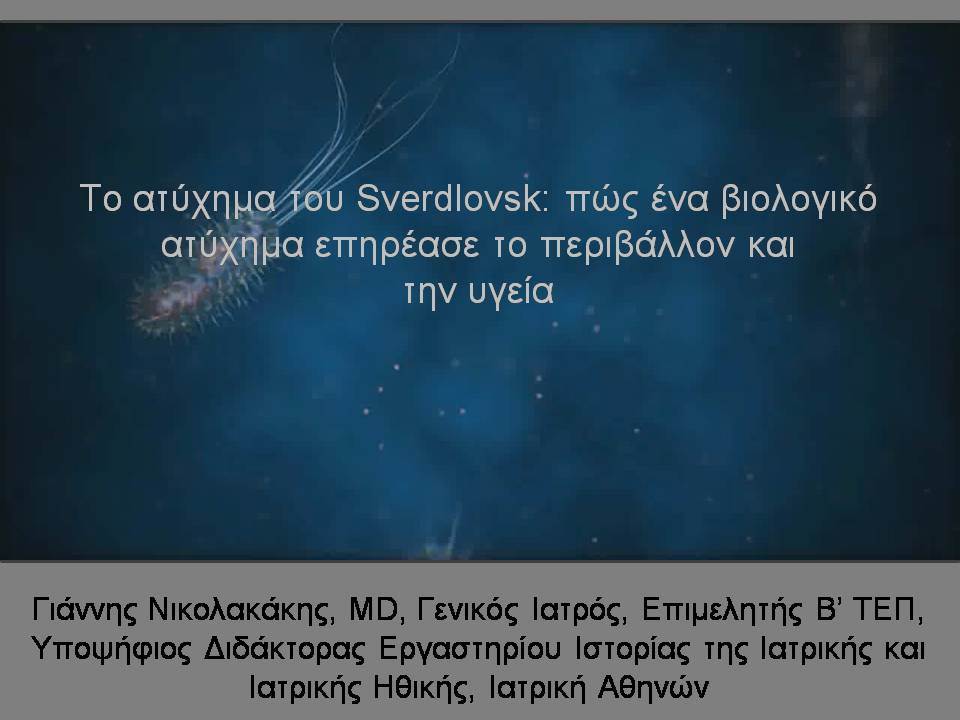 Το ατύχημα του Sverdlovsk: πώς ένα βιολογικό ατύχημα επηρέασε το περιβάλλον και την υγεία

Γιάννης Νικολακάκης, MD, Γενικός Ιατρός, Επιμελητής Β' ΤΕΠ, Υποψήφιος Διδάκτορας Εργαστηρίου Ιστορίας της Ιατρικής και Ιατρικής Ηθικής, Ιατρική Αθηνών